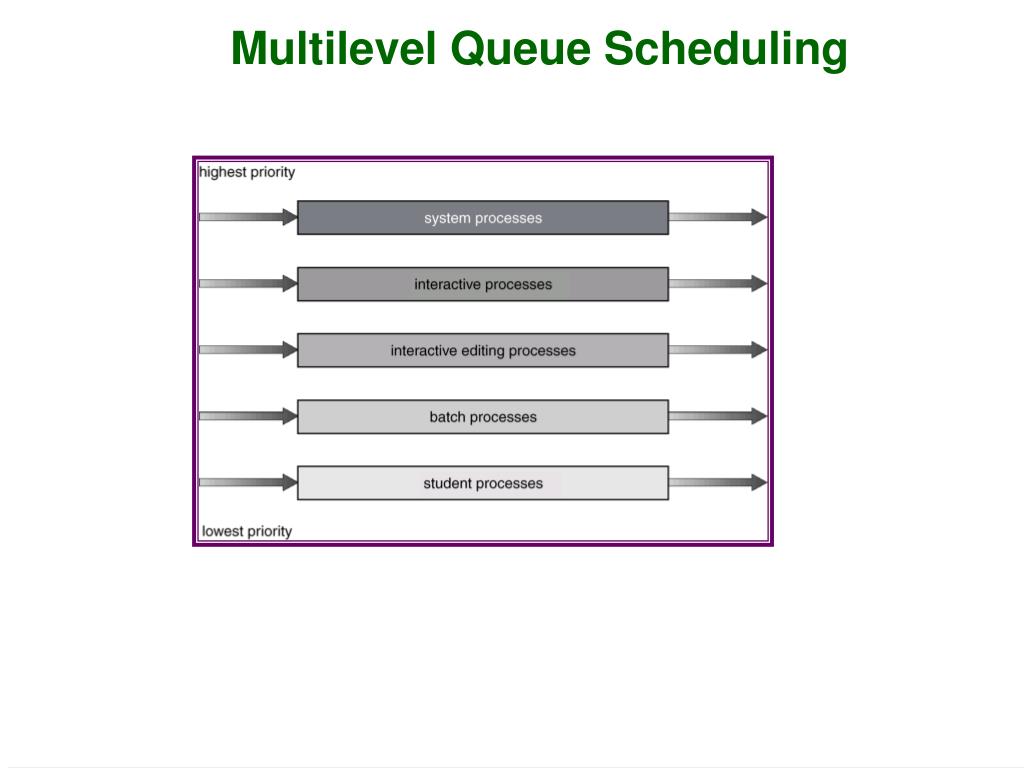 Multilevel Queue Scheduling

highest priority

system processes

interactive processes

interactive editing processes

batch processes

student processes

lowest priority